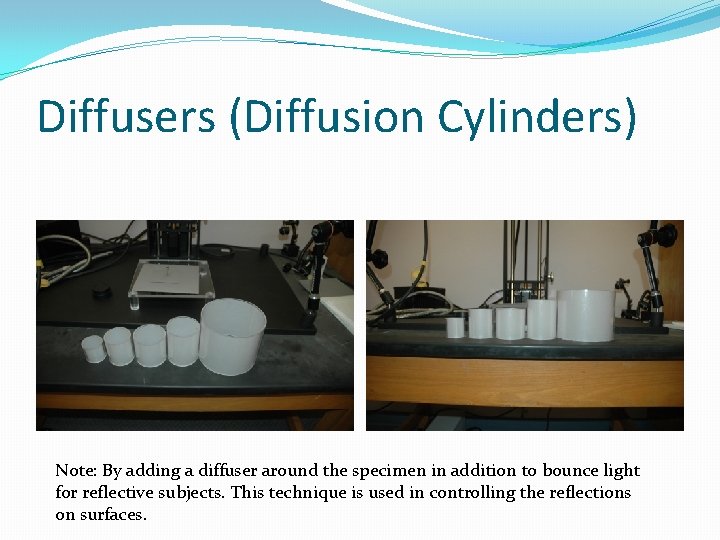 Diffusers (Diffusion Cylinders)

Note: By adding a diffuser around the specimen in addition to bounce light for reflective subjects. This technique is used in controlling the reflections on surfaces.